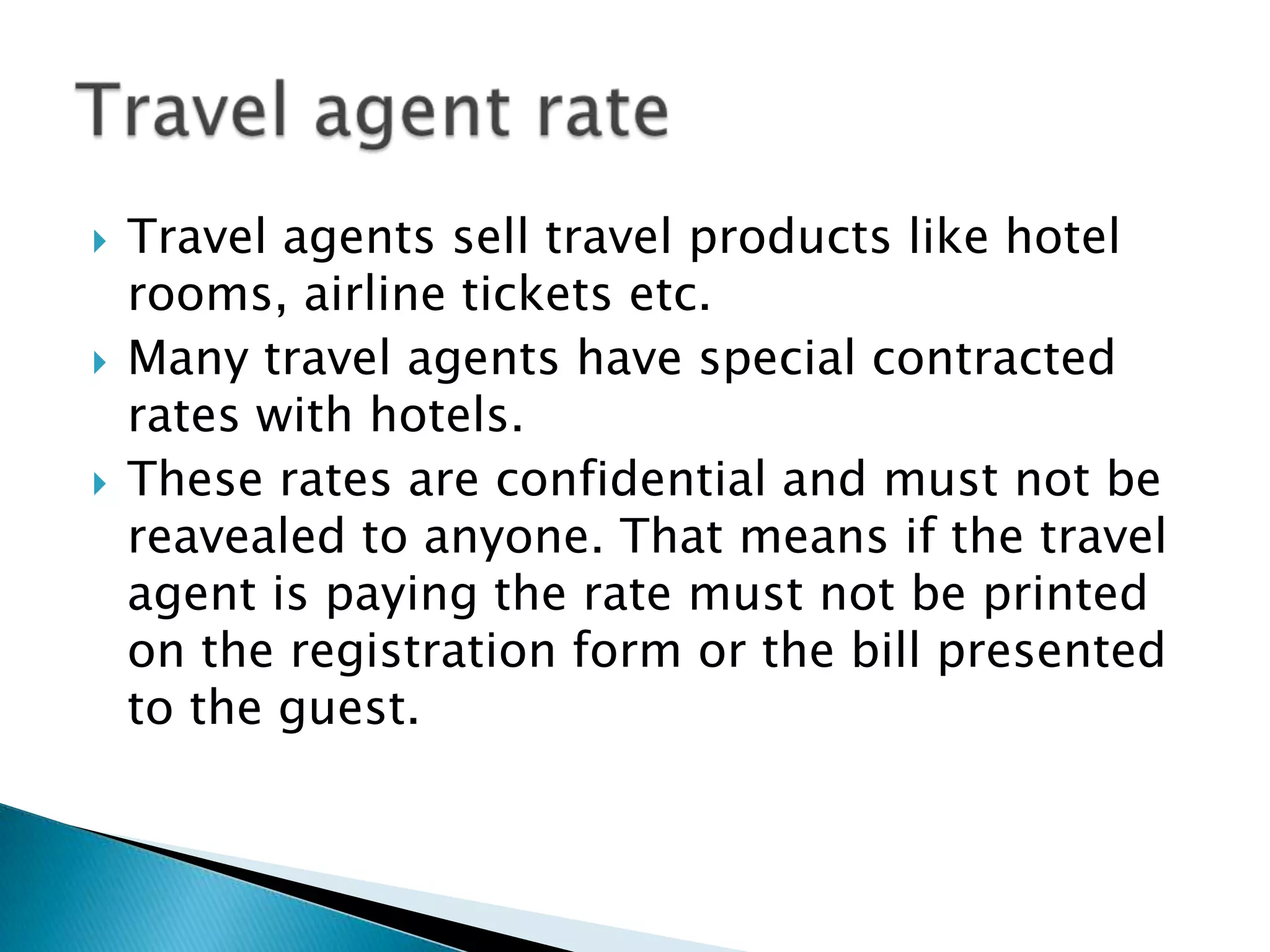 Travel agent rate

Travel agents sell travel products like hotel rooms, airline tickets etc.

Many travel agents have special contracted rates with hotels.

These rates are confidential and must not be reavealed to anyone. That means if the travel agent is paying the rate must not be printed on the registration form or the bill presented to the guest.